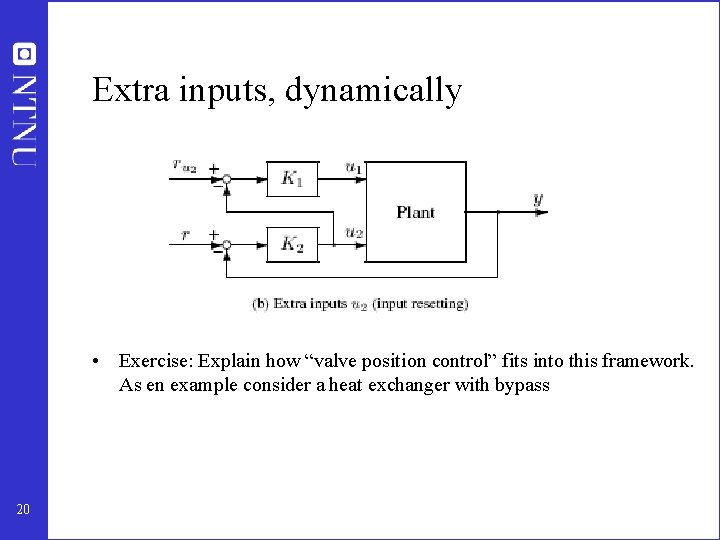 NTNU

Extra inputs, dynamically

$r_{u_2}$ + − $K_1$ $u_1$ Plant $y$ $r$ + − $K_2$ $u_2$

(b) Extra inputs $u_2$ (input resetting)

• Exercise: Explain how “valve position control” fits into this framework. As en example consider a heat exchanger with bypass

20